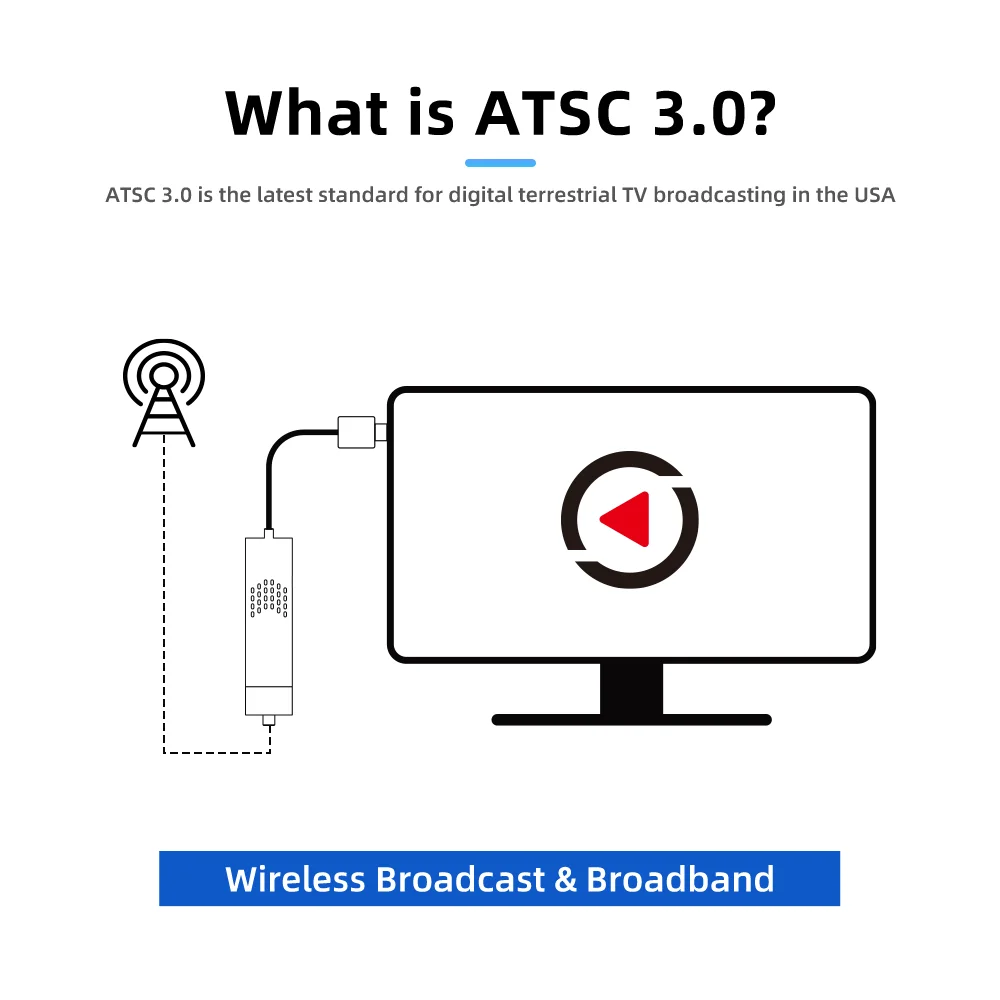 What is ATSC 3.0?

ATSC 3.0 is the latest standard for digital terrestrial TV broadcasting in the USA

Wireless Broadcast & Broadband